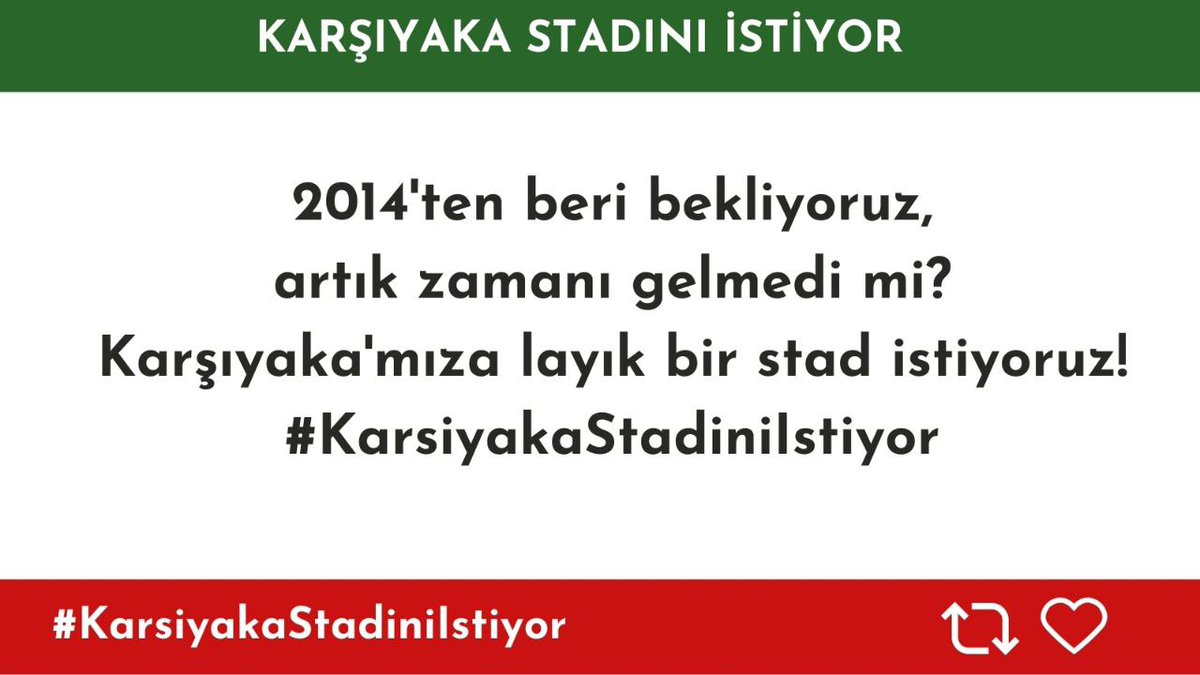 KARŞIYAKA STADINI İSTİYOR

2014'ten beri bekliyoruz, artık zamanı gelmedi mi? Karşıyaka'mıza layık bir stad istiyoruz! #KarsiyakaStadiniIstiyor

#KarsiyakaStadiniIstiyor